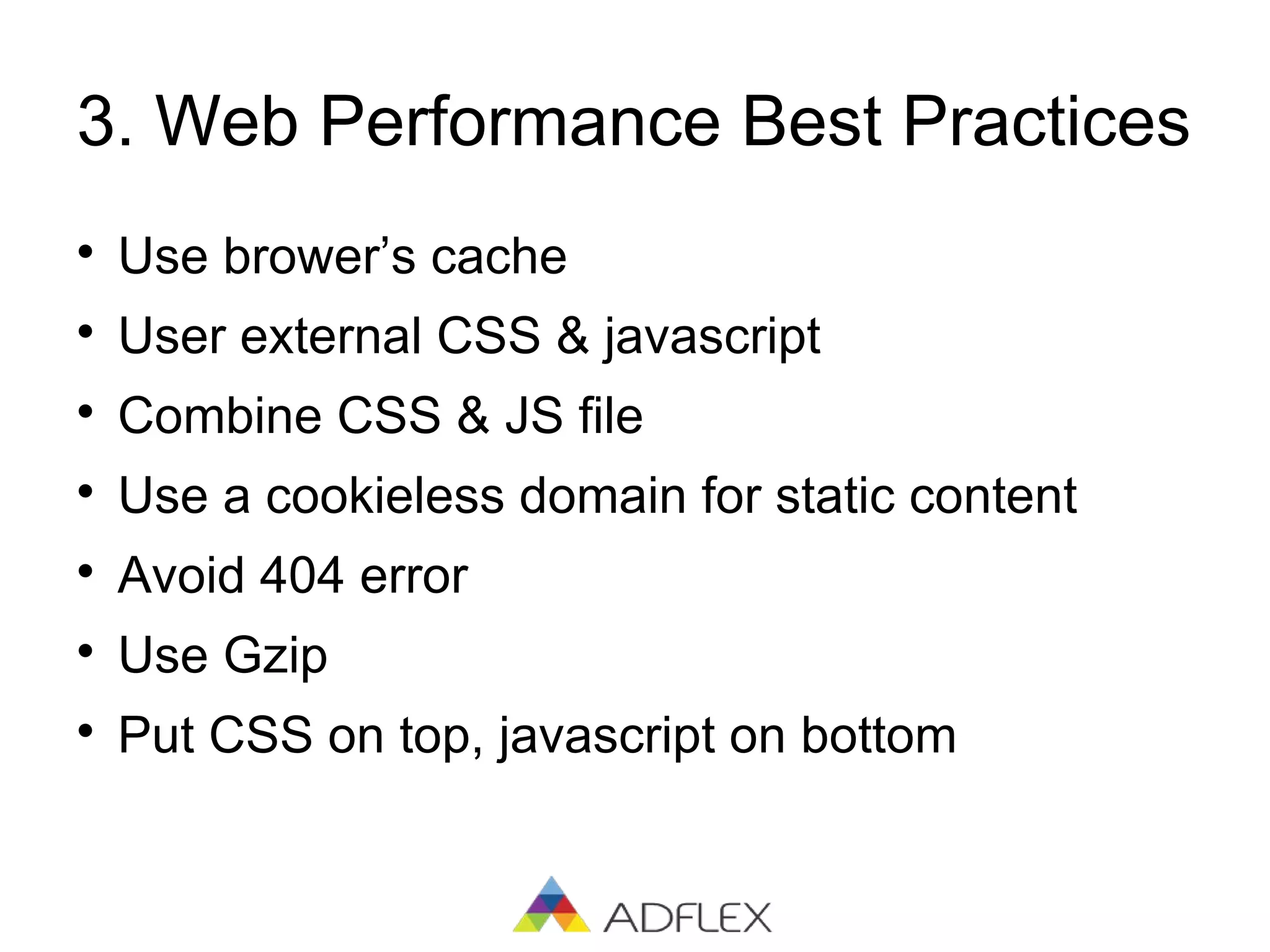 3. Web Performance Best Practices

• Use brower’s cache
• User external CSS & javascript
• Combine CSS & JS file
• Use a cookieless domain for static content
• Avoid 404 error
• Use Gzip
• Put CSS on top, javascript on bottom

ADFLEX